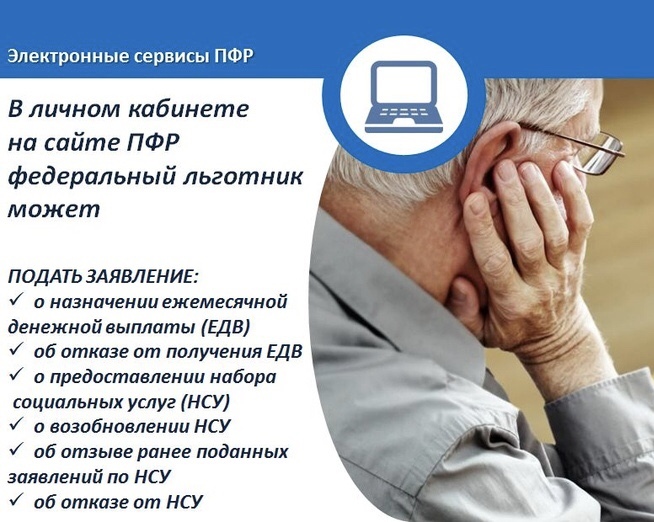 Электронные сервисы ПФР

В личном кабинете на сайте ПФР федеральный льготник может

ПОДАТЬ ЗАЯВЛЕНИЕ:
✓ о назначении ежемесячной денежной выплаты (ЕДВ)
✓ об отказе от получения ЕДВ
✓ о предоставлении набора социальных услуг (НСУ)
✓ о возобновлении НСУ
✓ об отзыве ранее поданных заявлений по НСУ
✓ об отказе от НСУ